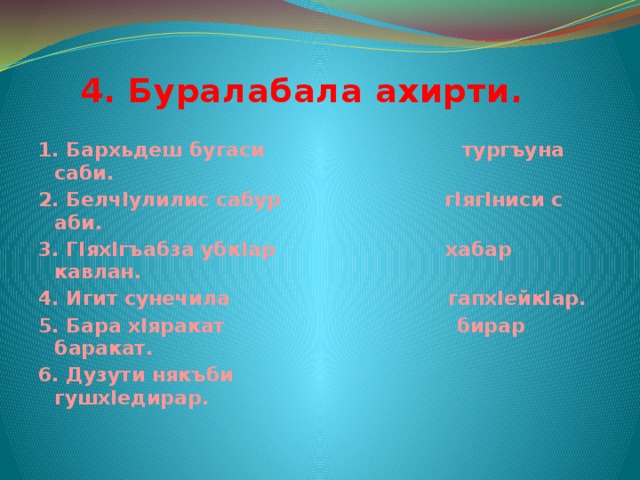 4. Буралабала ахирти.

1. Бархьдеш бугаси тургъуна саби.
2. БелчIулилис сабур гIягIниси с аби.
3. ГIяхIгъабза убкIар хабар кавлан.
4. Игит сунечила гапхIейкIар.
5. Бара хIяракат бирар баракат.
6. Дузути някъби гушхIедирар.